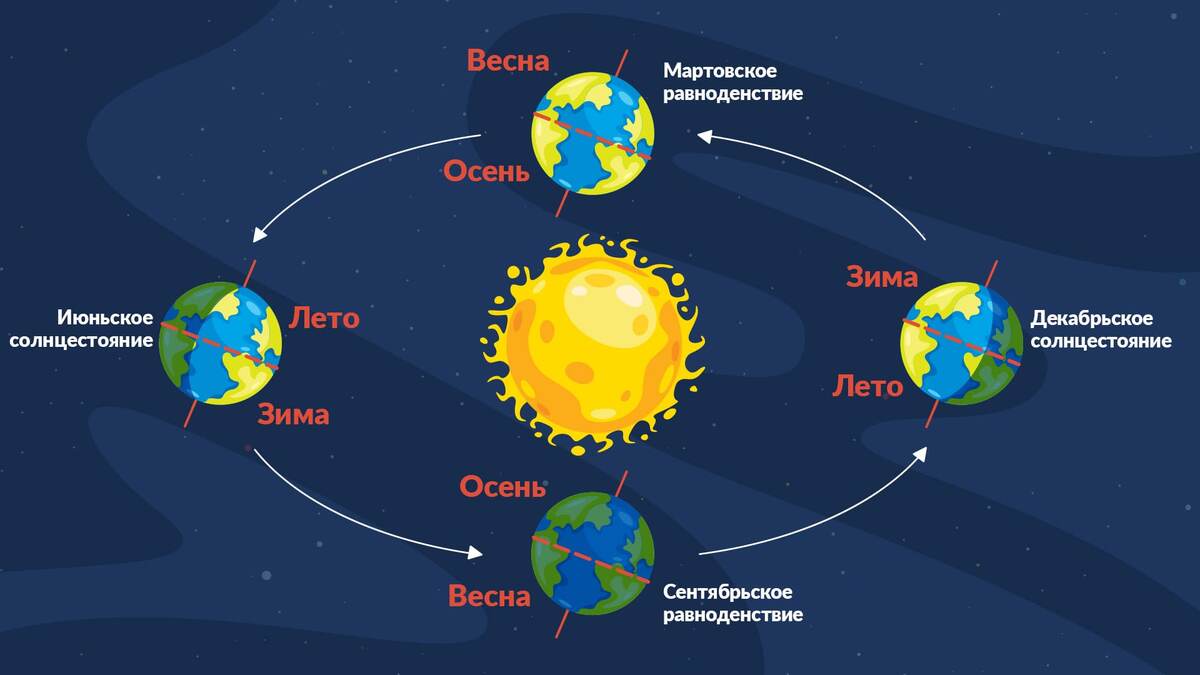 Весна

Мартовское равноденствие

Осень

Июньское солнцестояние

Лето

Зима

Зима

Декабрьское солнцестояние

Лето

Осень

Весна

Сентябрьское равноденствие